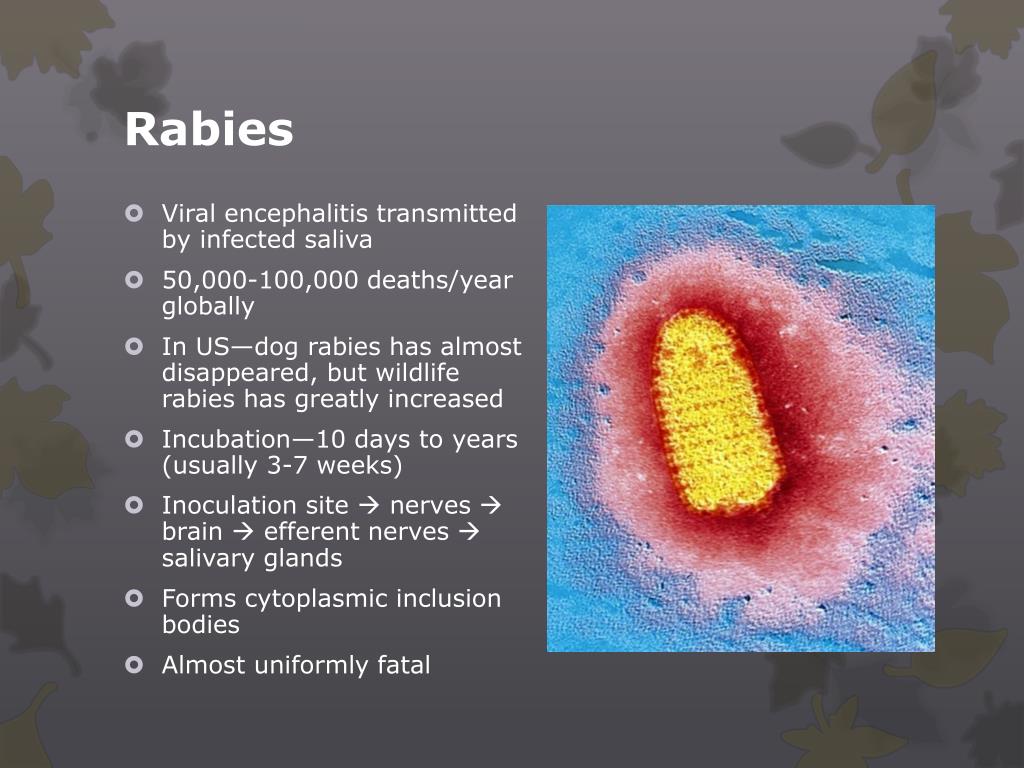 Rabies

Viral encephalitis transmitted by infected saliva

50,000-100,000 deaths/year globally

In US—dog rabies has almost disappeared, but wildlife rabies has greatly increased

Incubation—10 days to years (usually 3-7 weeks)

Inoculation site → nerves → brain → efferent nerves → salivary glands

Forms cytoplasmic inclusion bodies

Almost uniformly fatal